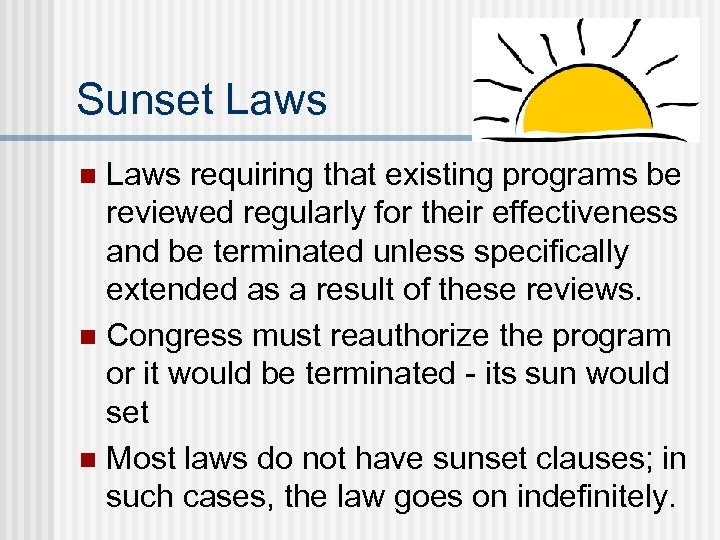 Sunset Laws

- Laws requiring that existing programs be reviewed regularly for their effectiveness and be terminated unless specifically extended as a result of these reviews.
- Congress must reauthorize the program or it would be terminated - its sun would set
- Most laws do not have sunset clauses; in such cases, the law goes on indefinitely.